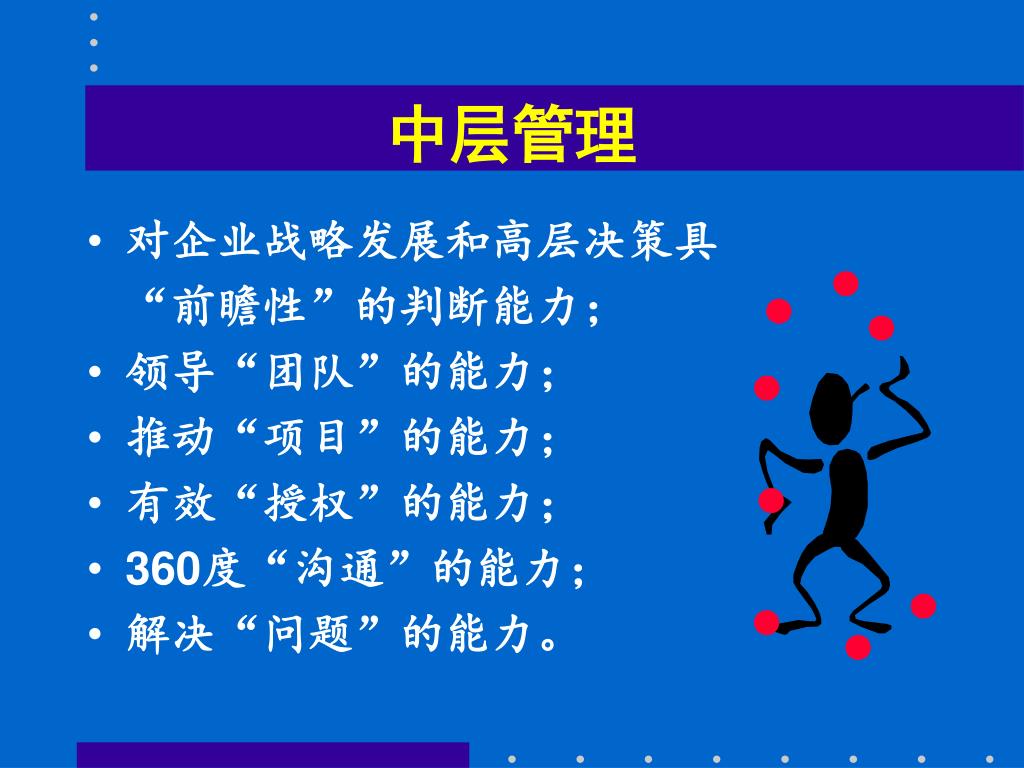 中层管理

• 对企业战略发展和高层决策具“前瞻性”的判断能力；
• 领导“团队”的能力；
• 推动“项目”的能力；
• 有效“授权”的能力；
• 360度“沟通”的能力；
• 解决“问题”的能力。